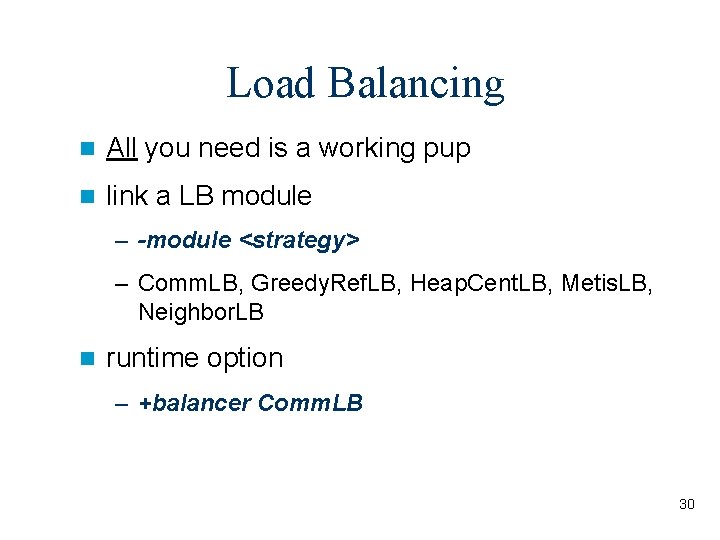 Load Balancing

All you need is a working pup

link a LB module

– -module <strategy>

– CommLB, GreedyRefLB, HeapCentLB, MetisLB, NeighborLB

runtime option

– +balancer CommLB

30